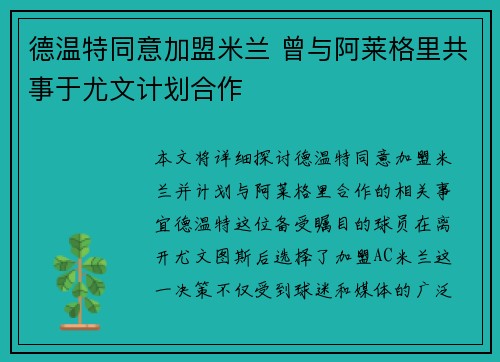 德温特同意加盟米兰 曾与阿莱格里共事于尤文计划合作

本文将详细探讨德温特同意加盟米兰并计划与阿莱格里合作的相关事宜德温特这位备受瞩目的球员在离开尤文图斯后选择了加盟AC米兰这一决策不仅受到球迷和媒体的广泛